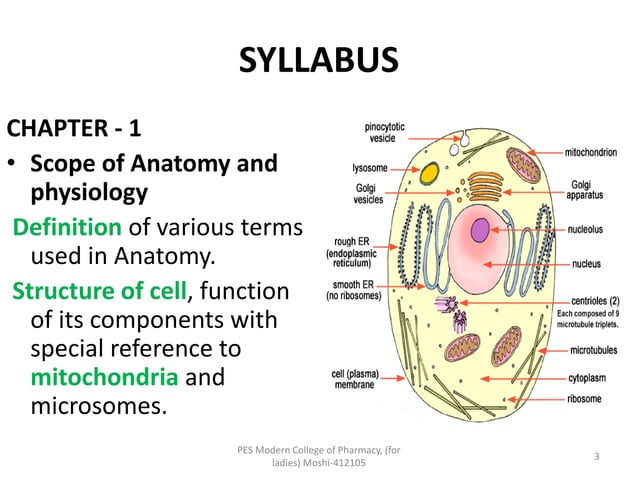 SYLLABUS

CHAPTER - 1

• Scope of Anatomy and physiology

Definition of various terms used in Anatomy.

Structure of cell, function of its components with special reference to mitochondria and microsomes.

pinocytotic vesicle
lysosome
Golgi vesicles
rough ER (endoplasmic reticulum)
smooth ER (no ribosomes)
cell (plasma) membrane
mitochondrion
Golgi apparatus
nucleolus
nucleus
centrioles (2)
Each composed of 9 microtubule triplets.
microtubules
cytoplasm
ribosome

PES Modern College of Pharmacy, (for ladies) Moshi-412105

3